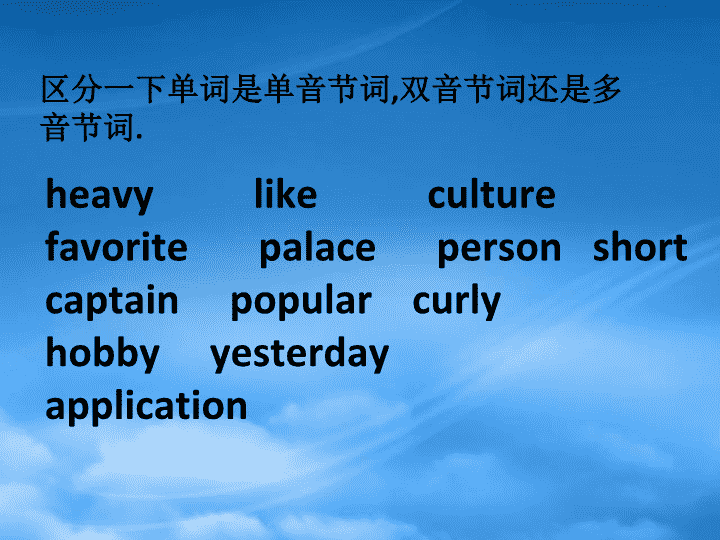 区分一下单词是单音节词,双音节词还是多音节词.

heavy like culture
favorite palace person short
captain popular curly
hobby yesterday
application